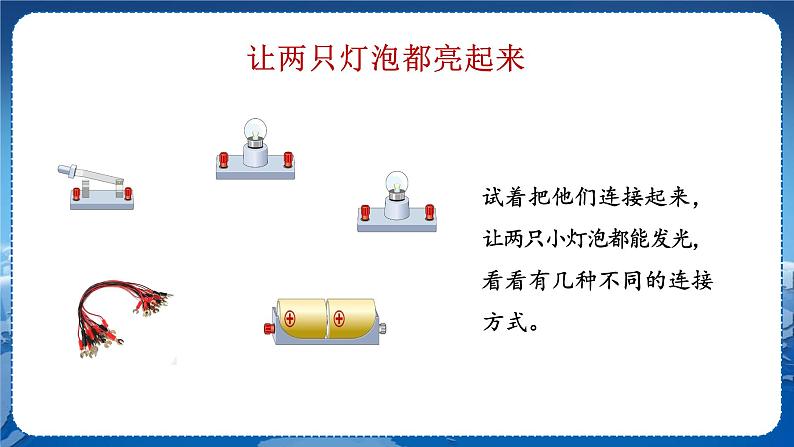 让两只灯泡都亮起来

试着把他们连接起来，让两只小灯泡都能发光，看看有几种不同的连接方式。